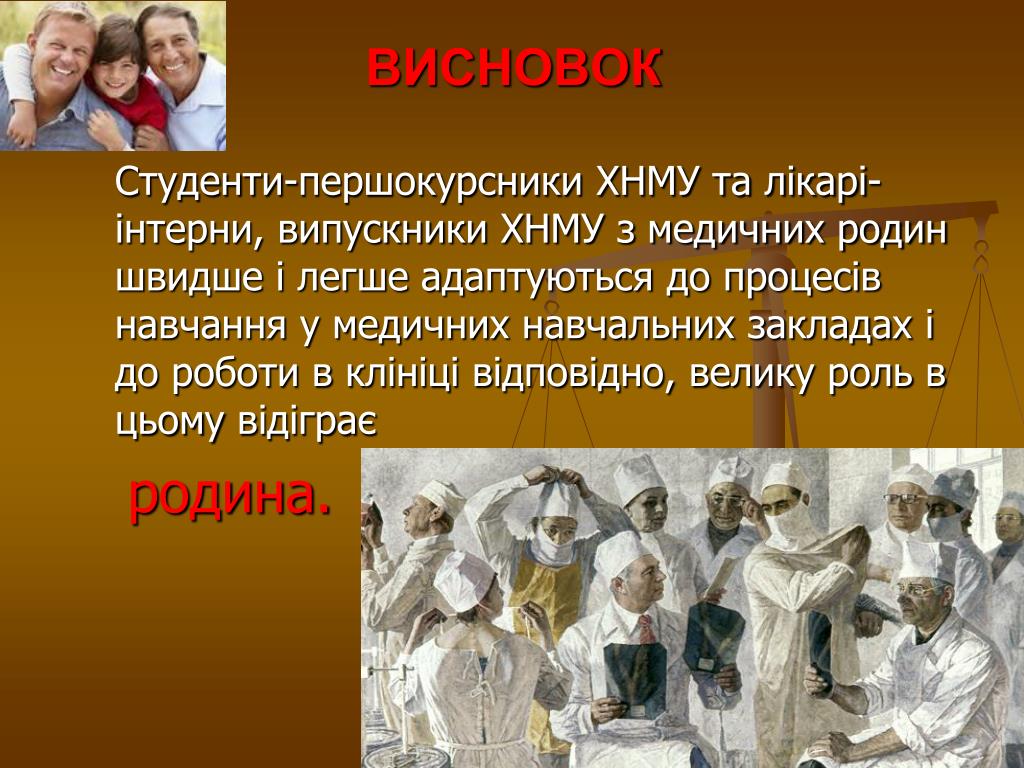 ВИСНОВОК

Студенти-першокурсники ХНМУ та лікарі-інтерни, випускники ХНМУ з медичних родин швидше і легше адаптуються до процесів навчання у медичних навчальних закладах і до роботи в клініці відповідно, велику роль в цьому відіграє

родина.